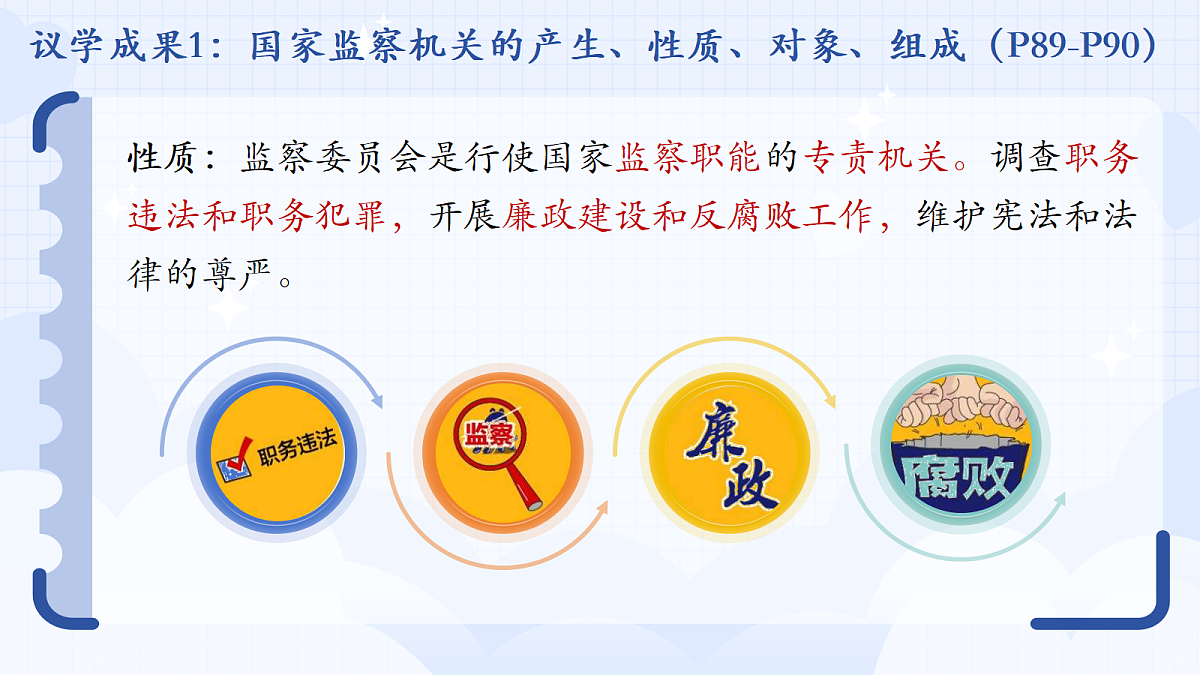 议学成果1：国家监察机关的产生、性质、对象、组成（P89-P90）

性质：监察委员会是行使国家监察职能的专责机关。调查职务违法和职务犯罪，开展廉政建设和反腐败工作，维护宪法和法律的尊严。

职务违法

监察

廉政

腐败